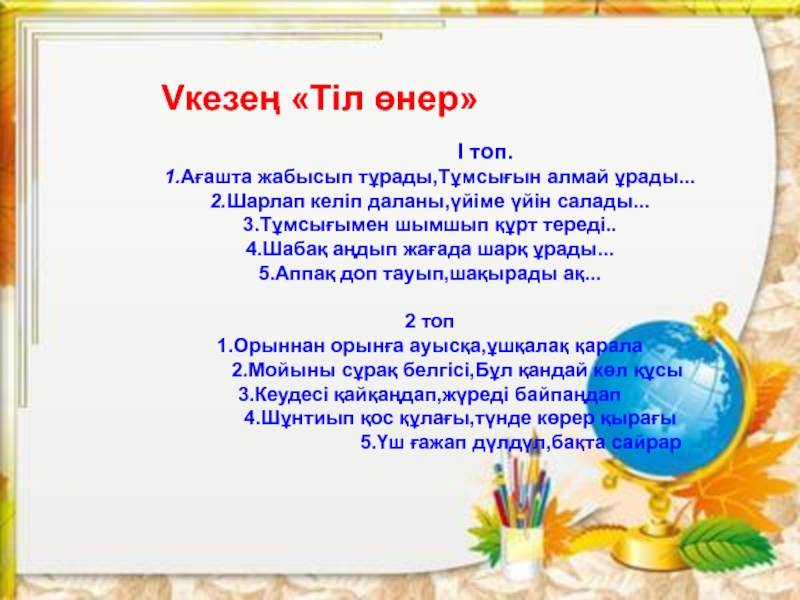 Vкезең «Тіл өнер»

I топ.
1.Ағашта жабысып тұрады,Тұмсығын алмай ұрады...
2.Шарлап келіп даланы,үйіме үйін салады...
3.Тұмсығымен шымшып құрт тереді..
4.Шабақ аңдып жағада шарқ ұрады...
5.Аппақ доп тауып,шақырады ақ...

2 топ
1.Орыннан орынға ауысқа,ұшқалақ қарала
2.Мойыны сұрақ белгісі,Бұл қандай көл құсы
3.Кеудесі қайқаңдап,жүреді байпаңдап
4.Шұнтиып қос құлағы,түнде көрер қырағы
5.Үш ғажап дүлдүл,бақта сайрар